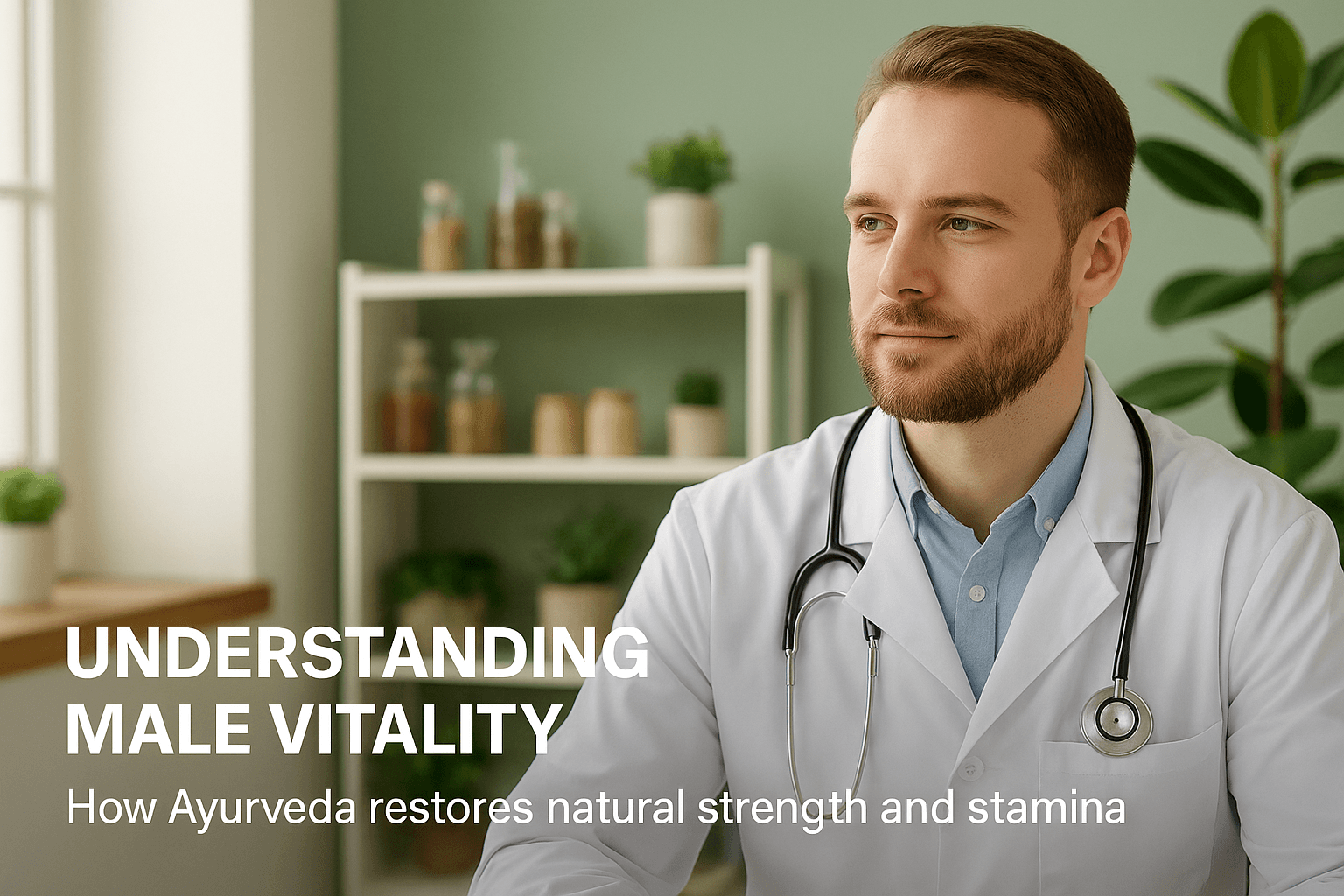 UNDERSTANDING MALE VITALITY

How Ayurveda restores natural strength and stamina